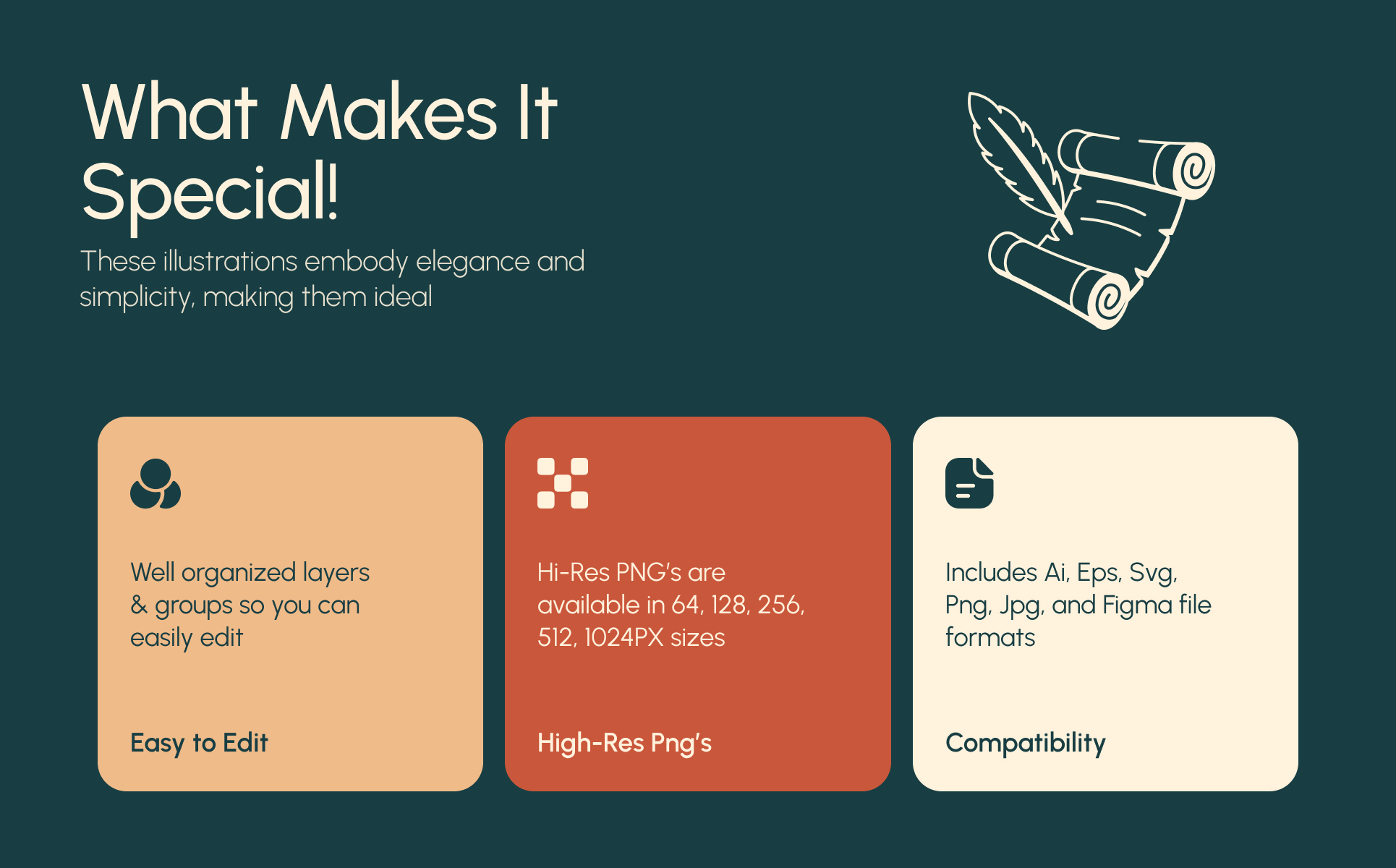 What Makes It Special!

These illustrations embody elegance and simplicity, making them ideal

Well organized layers & groups so you can easily edit

Easy to Edit

Hi-Res PNG's are available in 64, 128, 256, 512, 1024PX sizes

High-Res Png's

Includes Ai, Eps, Svg, Png, Jpg, and Figma file formats

Compatibility